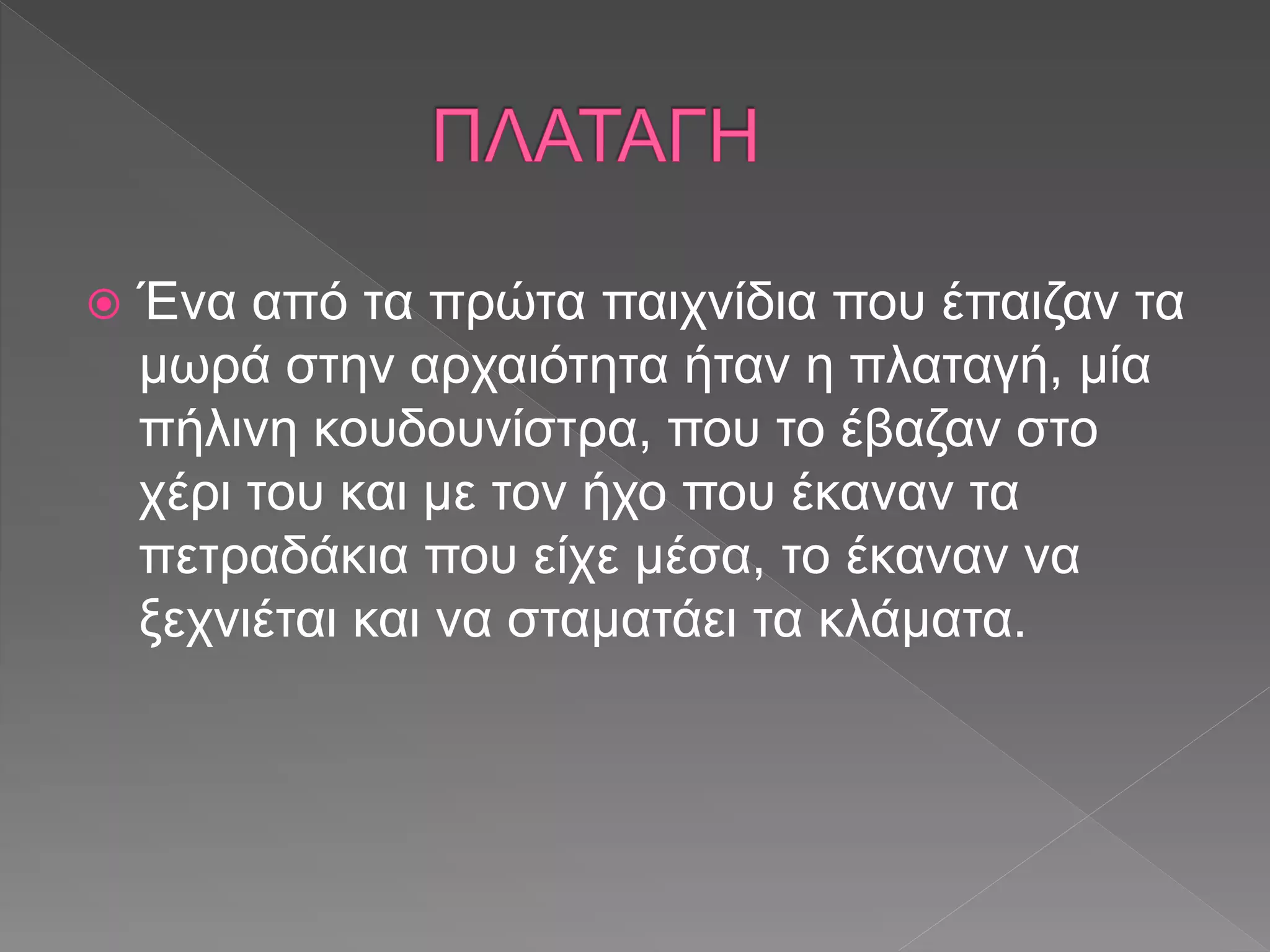 ΠΛΑΤΑΓΗ

Ένα από τα πρώτα παιχνίδια που έπαιζαν τα μωρά στην αρχαιότητα ήταν η πλαταγή, μία πήλινη κουδουνίστρα, που το έβαζαν στο χέρι του και με τον ήχο που έκαναν τα πετραδάκια που είχε μέσα, το έκαναν να ξεχνιέται και να σταματάει τα κλάματα.